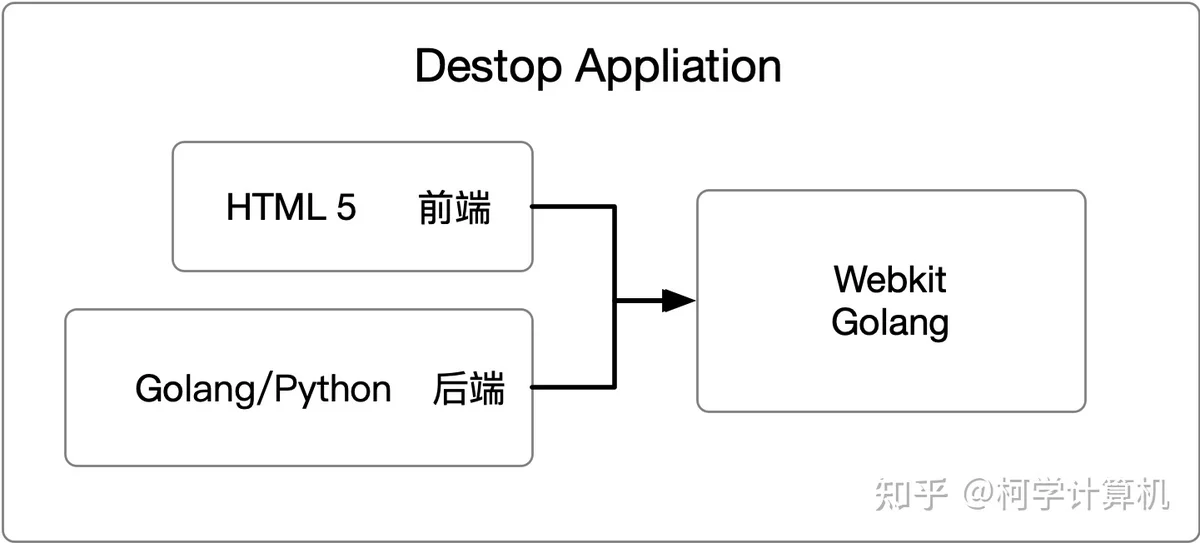 Destop Appliation

HTML 5 前端

Golang/Python 后端

Webkit
Golang

知乎 @柯学计算机